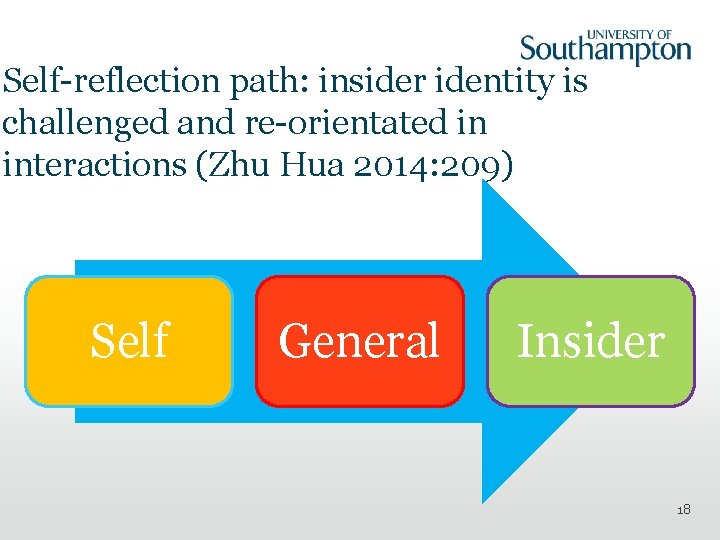 UNIVERSITY OF Southampton

Self-reflection path: insider identity is challenged and re-orientated in interactions (Zhu Hua 2014:209)

Self

General

Insider

18